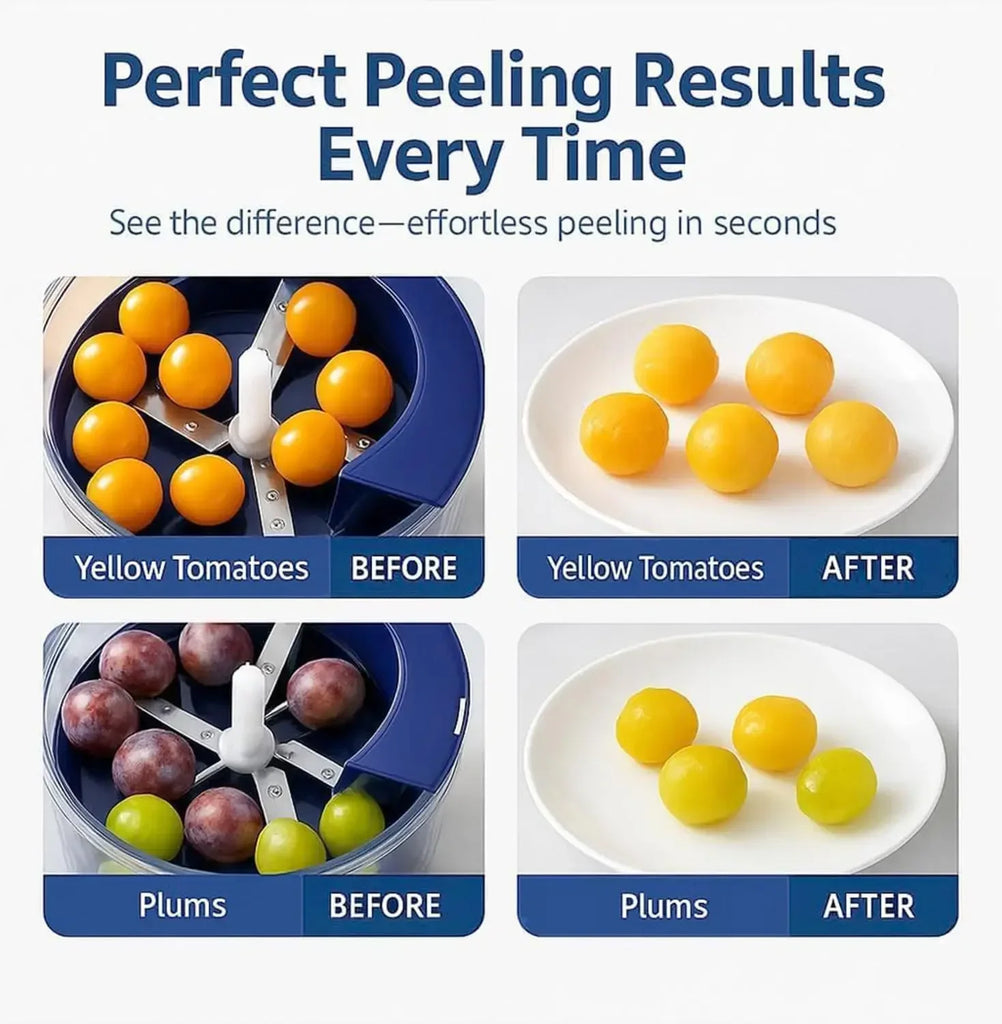 Perfect Peeling Results Every Time

See the difference—effortless peeling in seconds

Yellow Tomatoes BEFORE

Yellow Tomatoes AFTER

Plums BEFORE

Plums AFTER